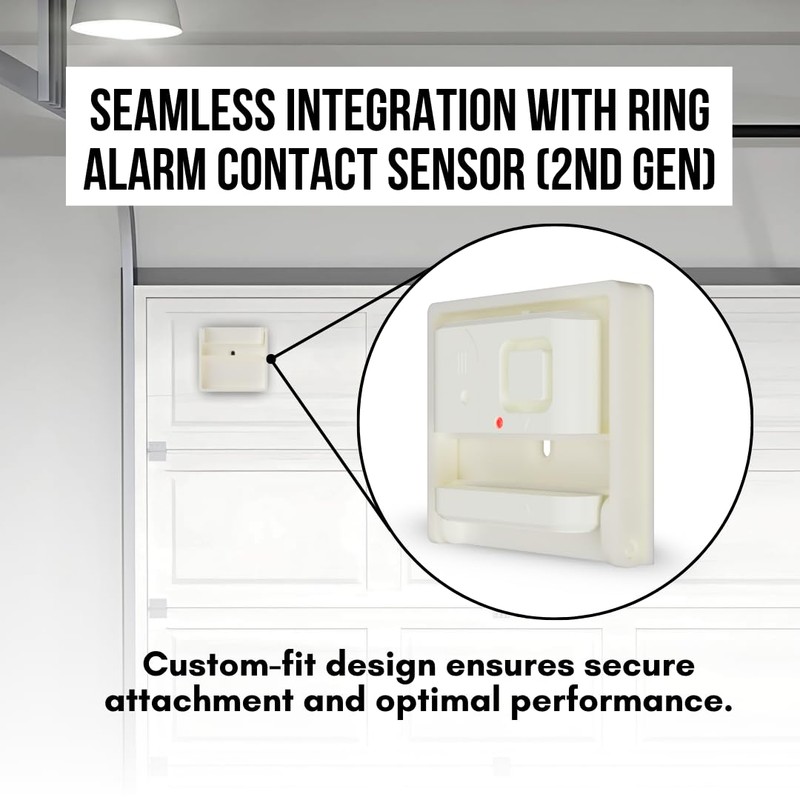 SEAMLESS INTEGRATION WITH RING ALARM CONTACT SENSOR (2ND GEN)

Custom-fit design ensures secure attachment and optimal performance.